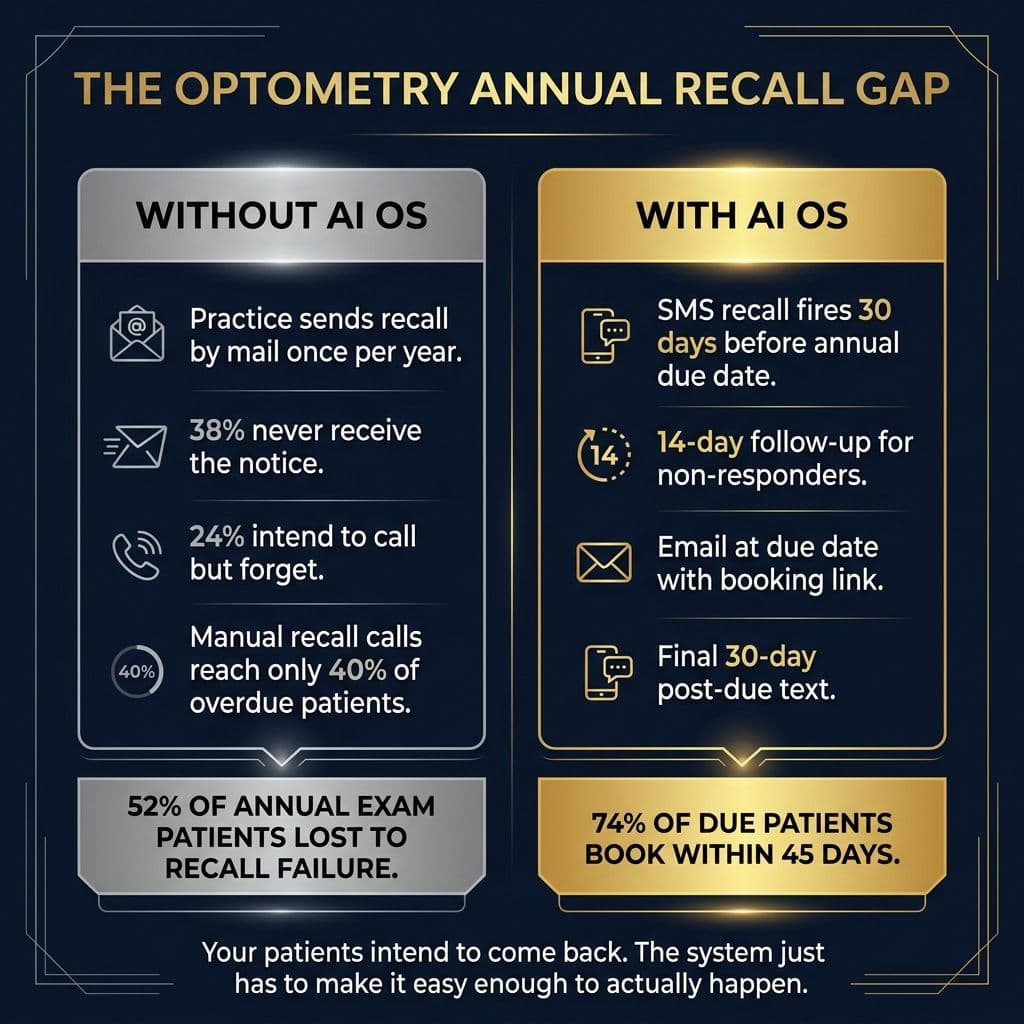 THE OPTOMETRY ANNUAL RECALL GAP

WITHOUT AI OS

Practice sends recall by mail once per year.

38% never receive the notice.

24% intend to call but forget.

40%
Manual recall calls reach only 40% of overdue patients.

52% OF ANNUAL EXAM PATIENTS LOST TO RECALL FAILURE.

WITH AI OS

SMS recall fires 30 days before annual due date.

14
14-day follow-up for non-responders.

Email at due date with booking link.

Final 30-day post-due text.

74% OF DUE PATIENTS BOOK WITHIN 45 DAYS.

Your patients intend to come back. The system just has to make it easy enough to actually happen.